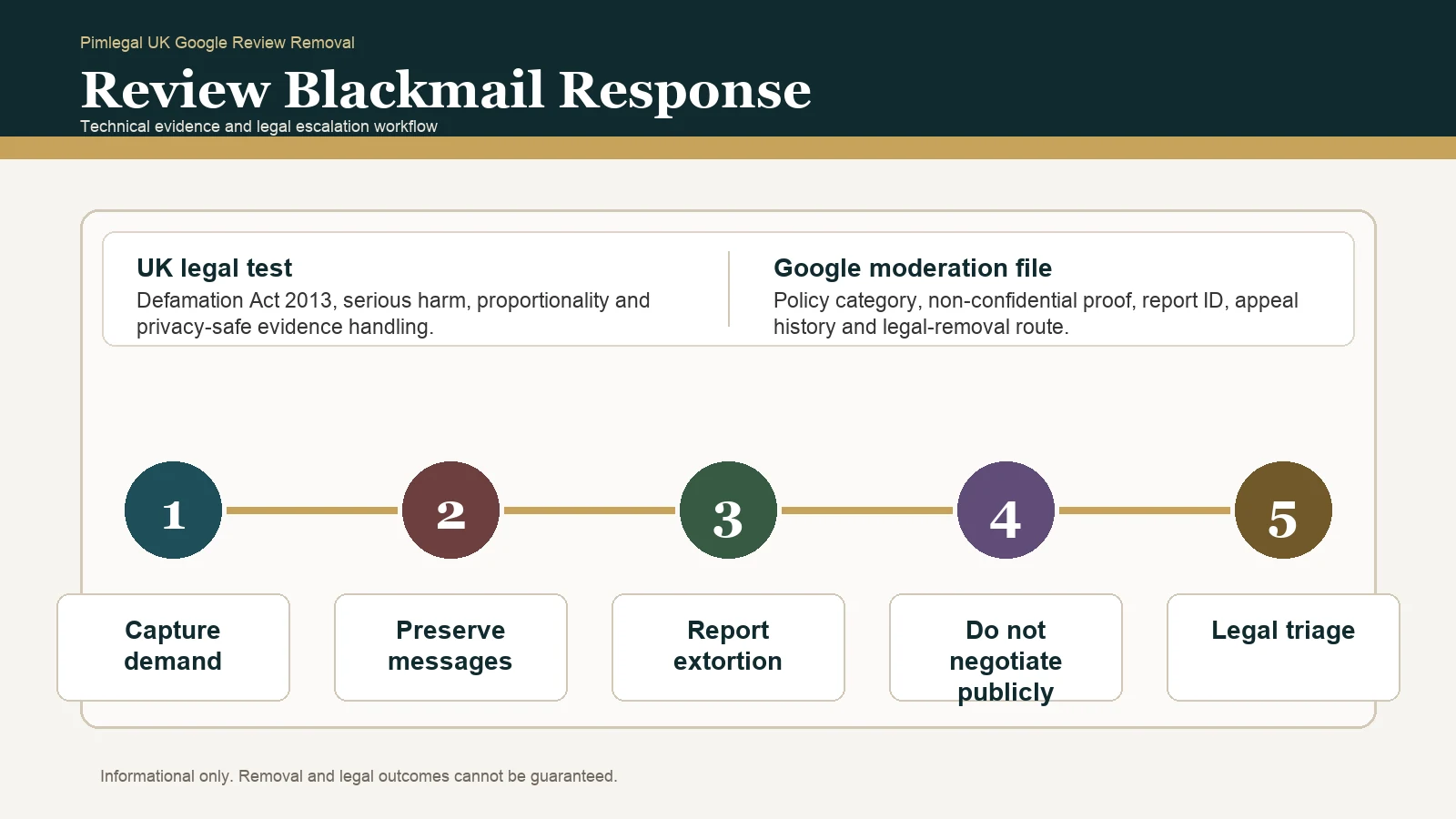 Pimlegal UK Google Review Removal

Review Blackmail Response

Technical evidence and legal escalation workflow

UK legal test

Defamation Act 2013, serious harm, proportionality and privacy-safe evidence handling.

Google moderation file

Policy category, non-confidential proof, report ID, appeal history and legal-removal route.

1

2

3

4

5

Capture demand

Preserve messages

Report extortion

Do not negotiate publicly

Legal triage

Informational only. Removal and legal outcomes cannot be guaranteed.